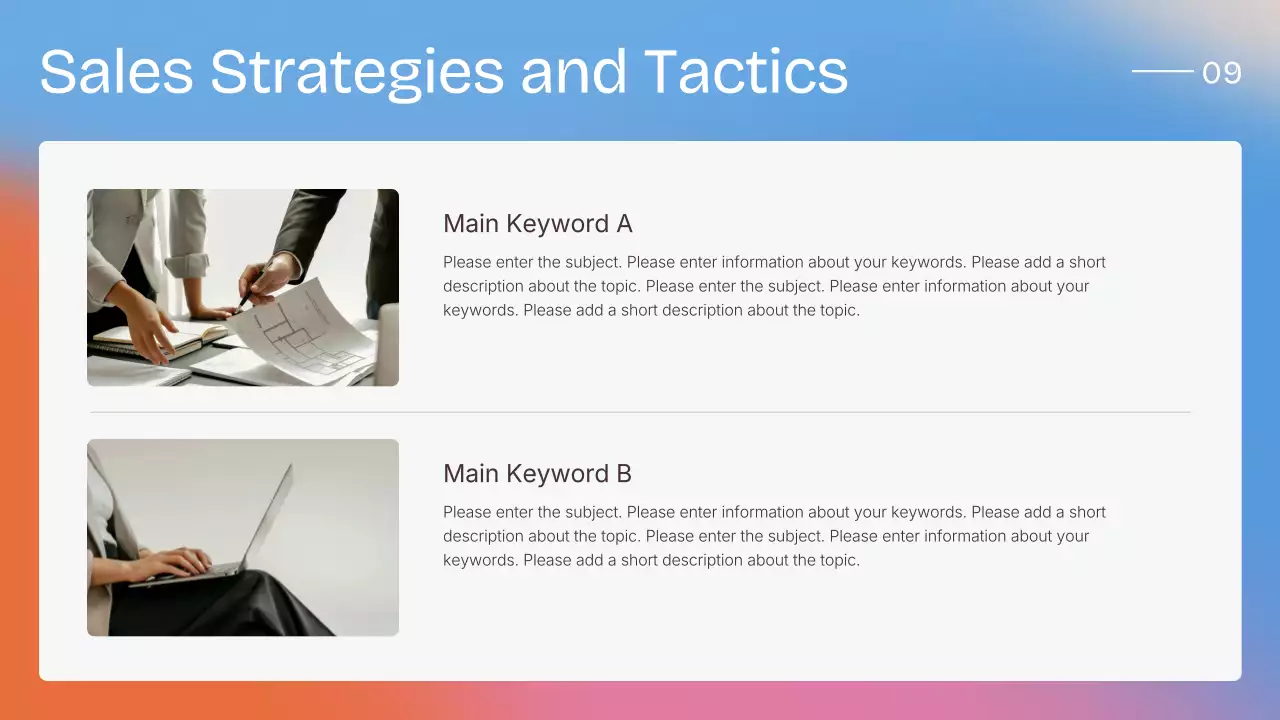 Sales Strategies and Tactics

09

Main Keyword A

Please enter the subject. Please enter information about your keywords. Please add a short description about the topic. Please enter the subject. Please enter information about your keywords. Please add a short description about the topic.

Main Keyword B

Please enter the subject. Please enter information about your keywords. Please add a short description about the topic. Please enter the subject. Please enter information about your keywords. Please add a short description about the topic.